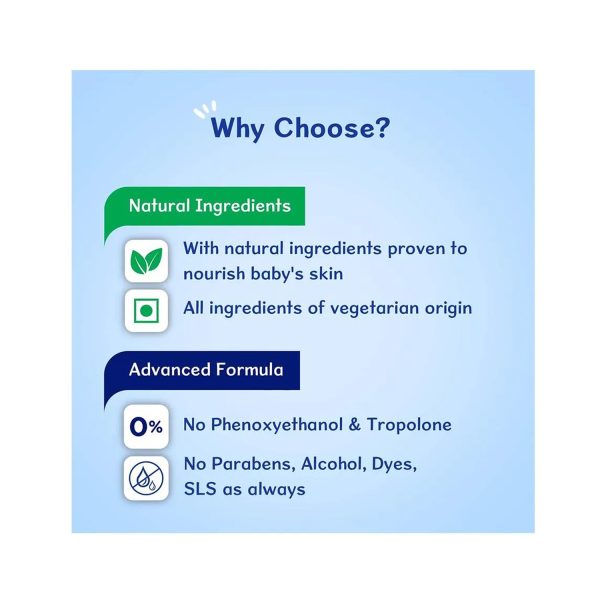 Why Choose?

Natural Ingredients

With natural ingredients proven to nourish baby's skin

All ingredients of vegetarian origin

Advanced Formula

0%

No Phenoxyethanol & Tropolone

No Parabens, Alcohol, Dyes, SLS as always